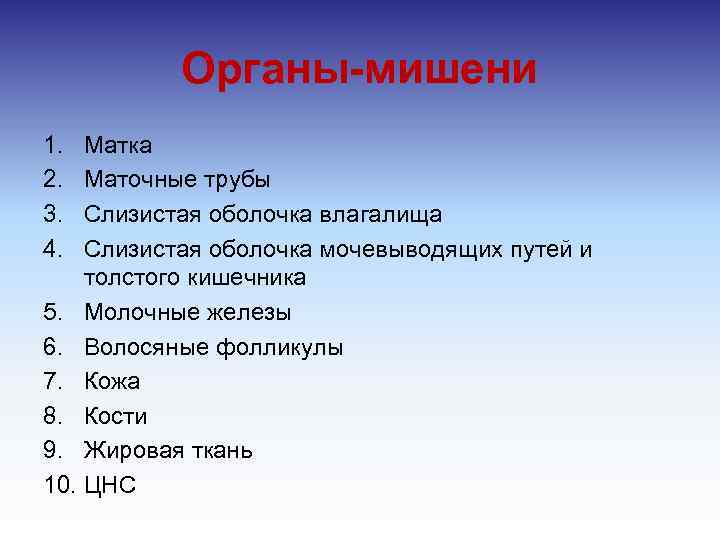 Органы-мишени

1. Матка
2. Маточные трубы
3. Слизистая оболочка влагалища
4. Слизистая оболочка мочевыводящих путей и толстого кишечника
5. Молочные железы
6. Волосяные фолликулы
7. Кожа
8. Кости
9. Жировая ткань
10. ЦНС